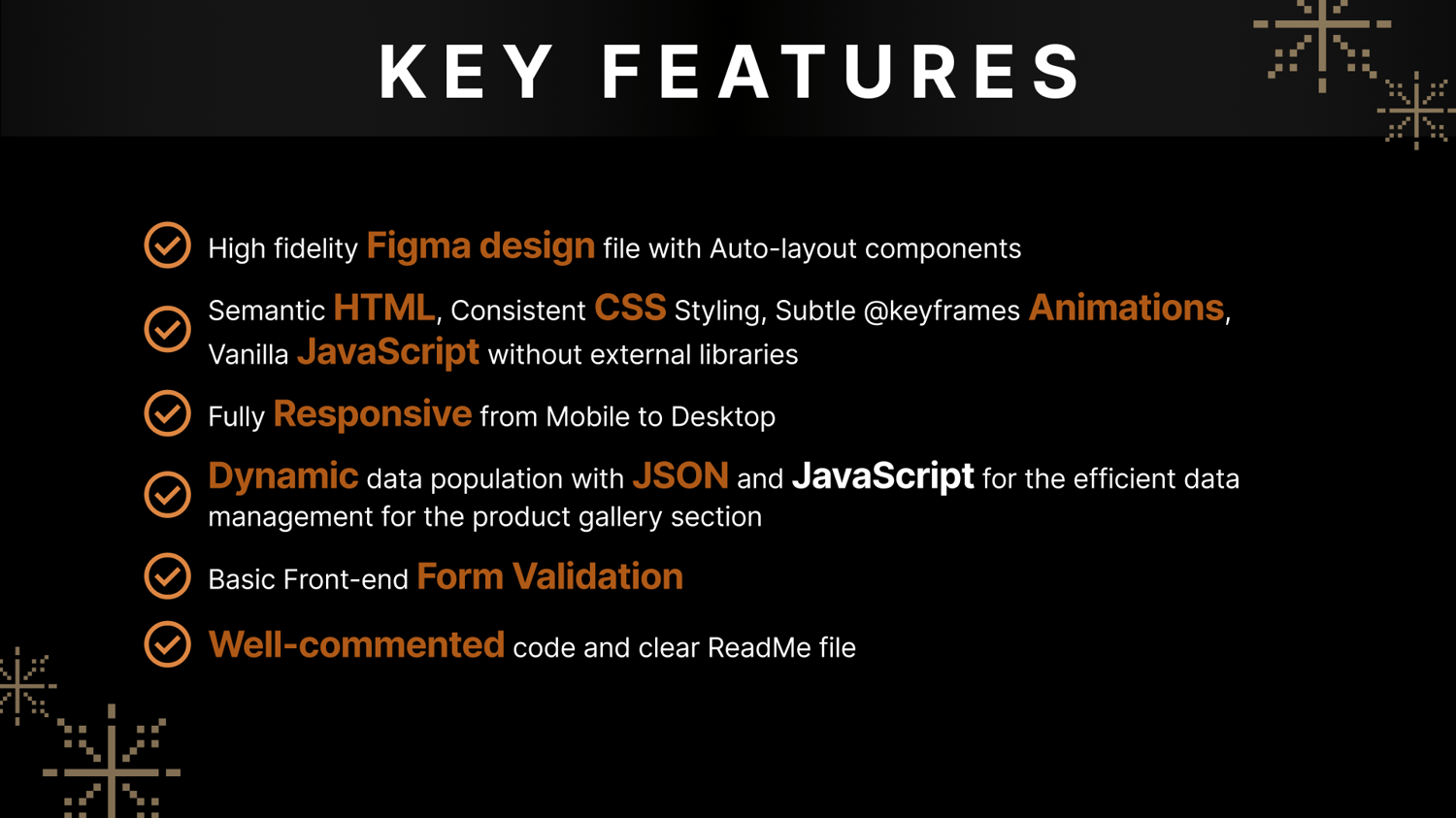 KEY FEATURES

High fidelity Figma design file with Auto-layout components

Semantic HTML, Consistent CSS Styling, Subtle @keyframes Animations, Vanilla JavaScript without external libraries

Fully Responsive from Mobile to Desktop

Dynamic data population with JSON and JavaScript for the efficient data management for the product gallery section

Basic Front-end Form Validation

Well-commented code and clear ReadMe file